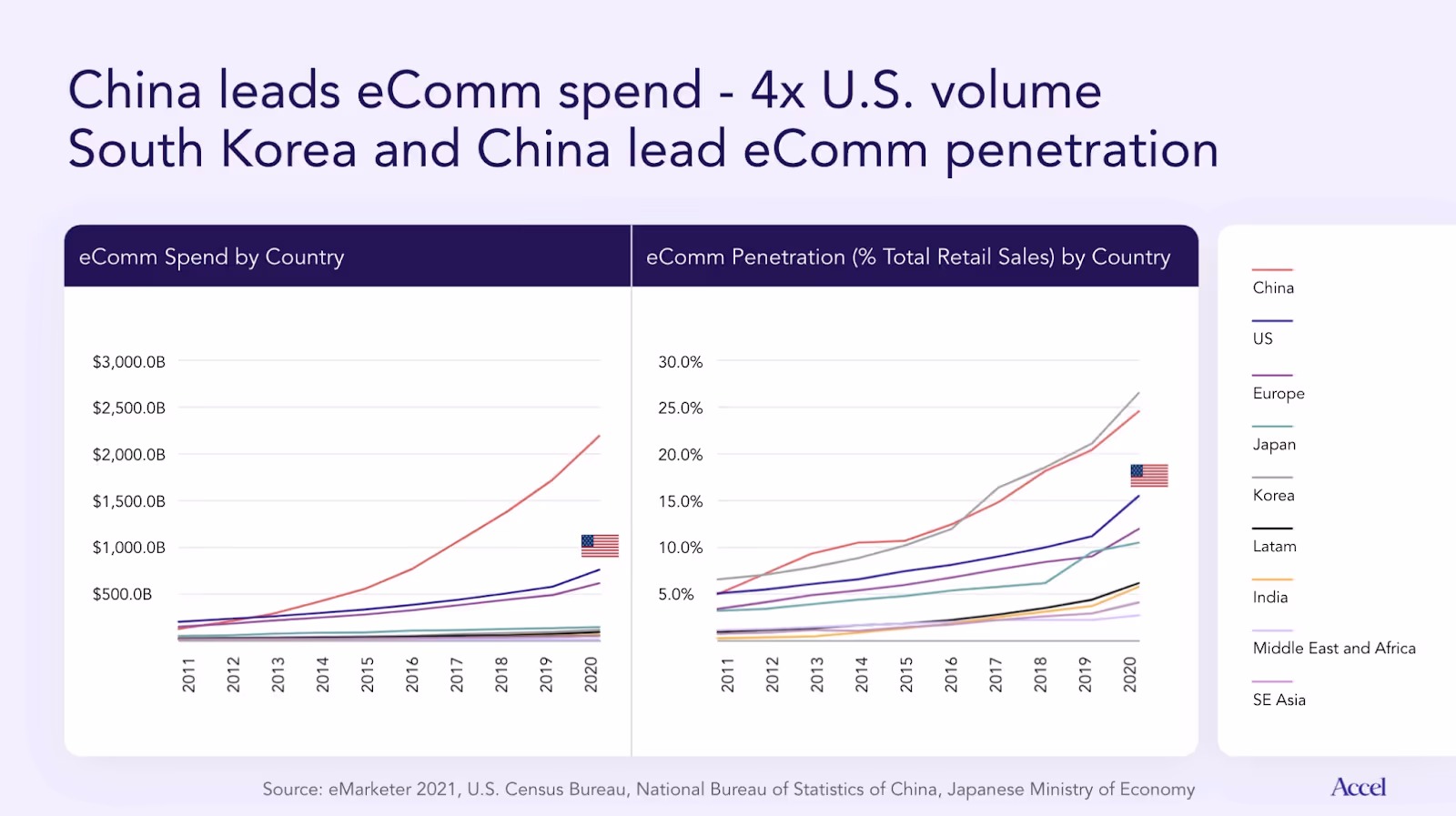 China leads eComm spend - 4x U.S. volume
South Korea and China lead eComm penetration

eComm Spend by Country

$3,000.0B
$2,500.0B
$2,000.0B
$1,500.0B
$1,000.0B
$500.0B

2011 2012 2013 2014 2015 2016 2017 2018 2019 2020

eComm Penetration (% Total Retail Sales) by Country

30.0%
25.0%
20.0%
15.0%
10.0%
5.0%

2011 2012 2013 2014 2015 2016 2017 2018 2019 2020

China
US
Europe
Japan
Korea
Latam
India
Middle East and Africa
SE Asia

Source: eMarketer 2021, U.S. Census Bureau, National Bureau of Statistics of China, Japanese Ministry of Economy

Accel